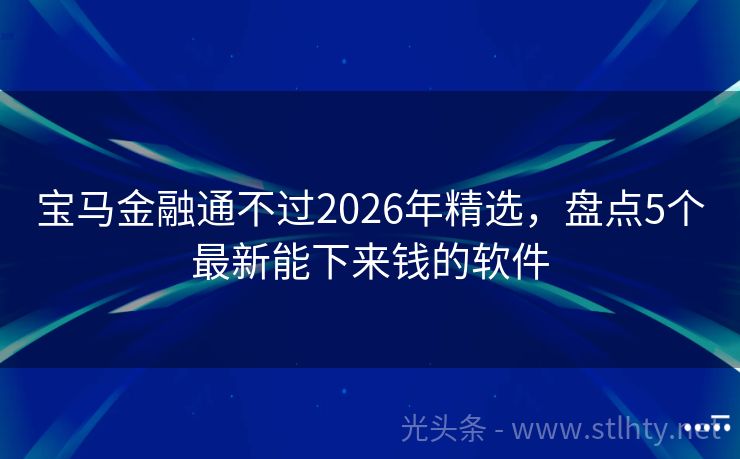 宝马金融通不过2026年精选，盘点5个最新能下来钱的软件

光头条 - www.stlhty.net